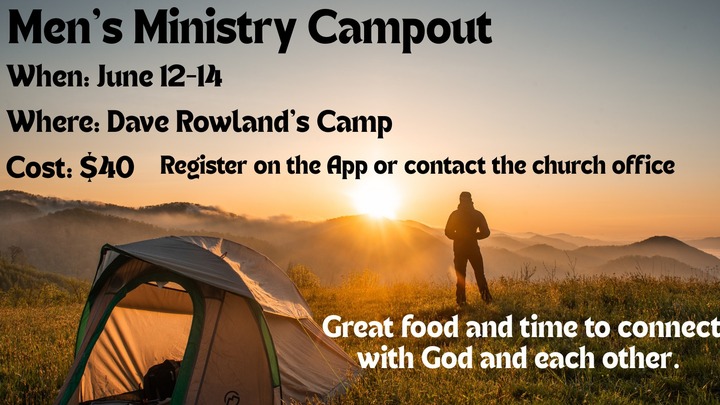 Men's Ministry Campout

When: June 12-14

Where: Dave Rowland's Camp

Cost: \$40 Register on the App or contact the church office

Great food and time to connect with God and each other.